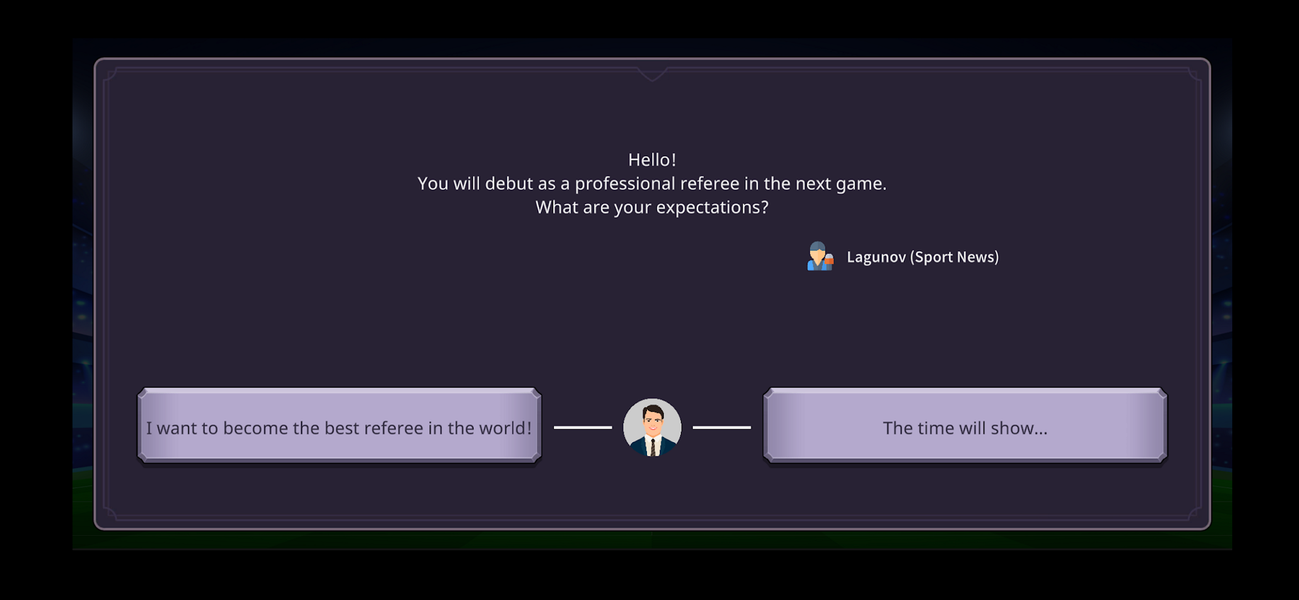 Hello!
You will debut as a professional referee in the next game.
What are your expectations?

Lagunov (Sport News)

I want to become the best referee in the world!

The time will show...